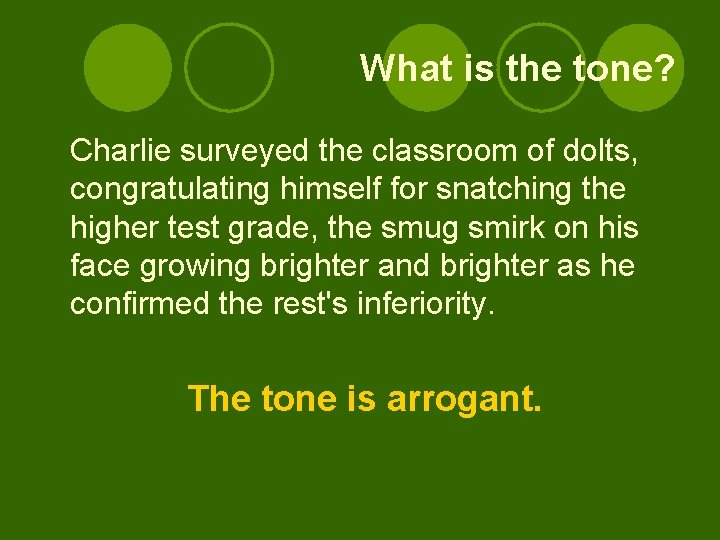 What is the tone?

Charlie surveyed the classroom of dolts, congratulating himself for snatching the higher test grade, the smug smirk on his face growing brighter and brighter as he confirmed the rest's inferiority.

The tone is arrogant.